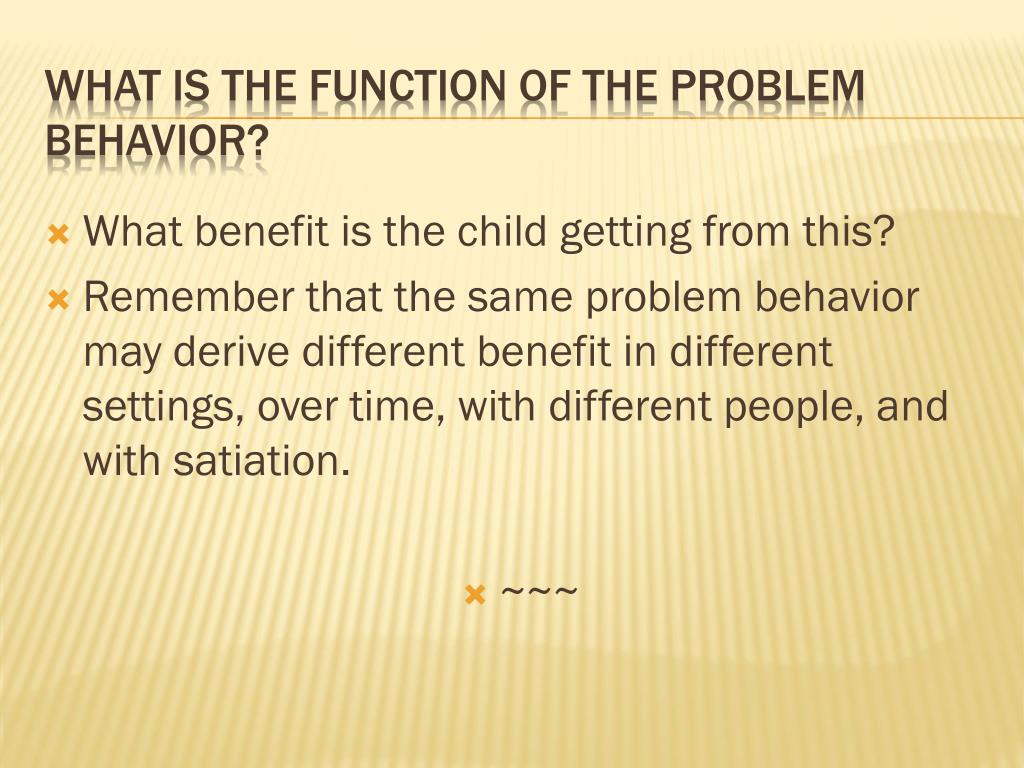 WHAT IS THE FUNCTION OF THE PROBLEM BEHAVIOR?

What benefit is the child getting from this?

Remember that the same problem behavior may derive different benefit in different settings, over time, with different people, and with satiation.

~~~